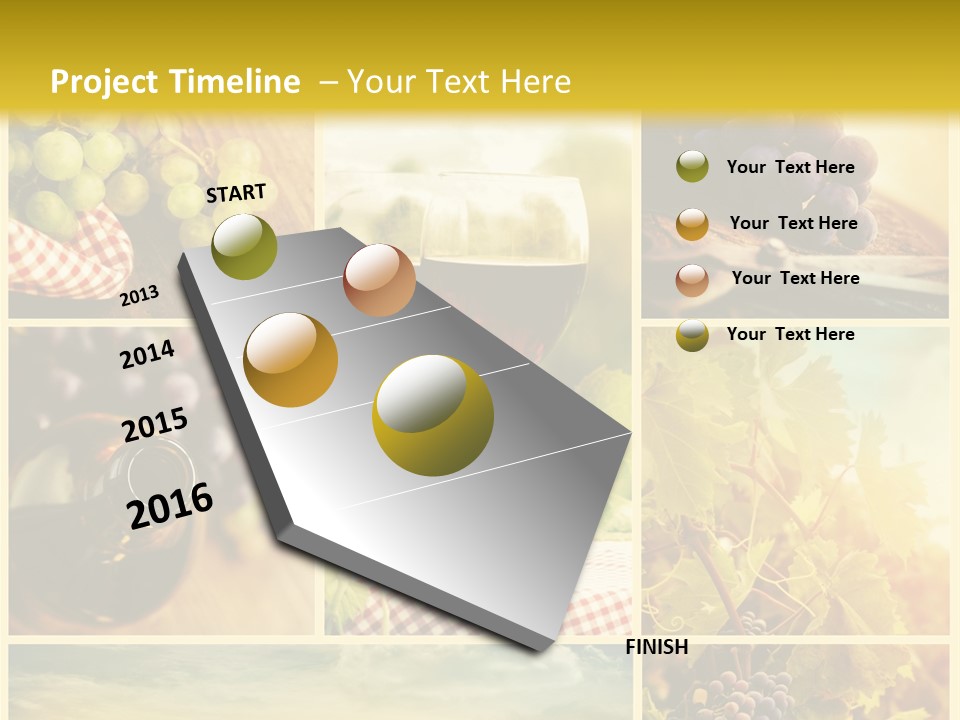 Project Timeline – Your Text Here

START

2013

2014

2015

2016

FINISH

Your Text Here

Your Text Here

Your Text Here

Your Text Here